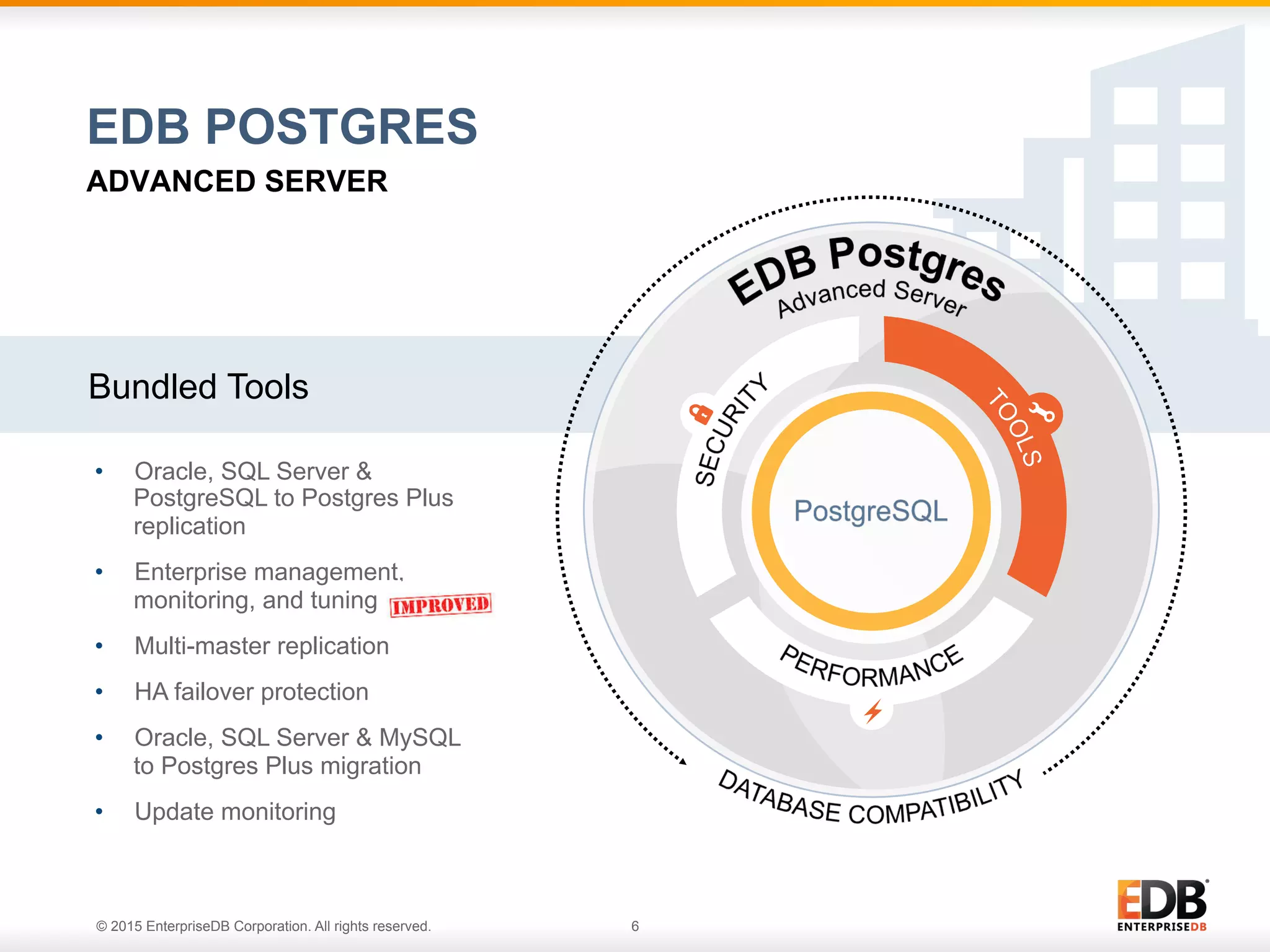 EDB POSTGRES
ADVANCED SERVER

Bundled Tools

• Oracle, SQL Server & PostgreSQL to Postgres Plus replication
• Enterprise management, monitoring, and tuning IMPROVED
• Multi-master replication
• HA failover protection
• Oracle, SQL Server & MySQL to Postgres Plus migration
• Update monitoring

EDB Postgres
Advanced Server
SECURITY
TOOLS
PostgreSQL
PERFORMANCE
DATABASE COMPATIBILITY

© 2015 EnterpriseDB Corporation. All rights reserved.
6
EDB
ENTERPRISEDB